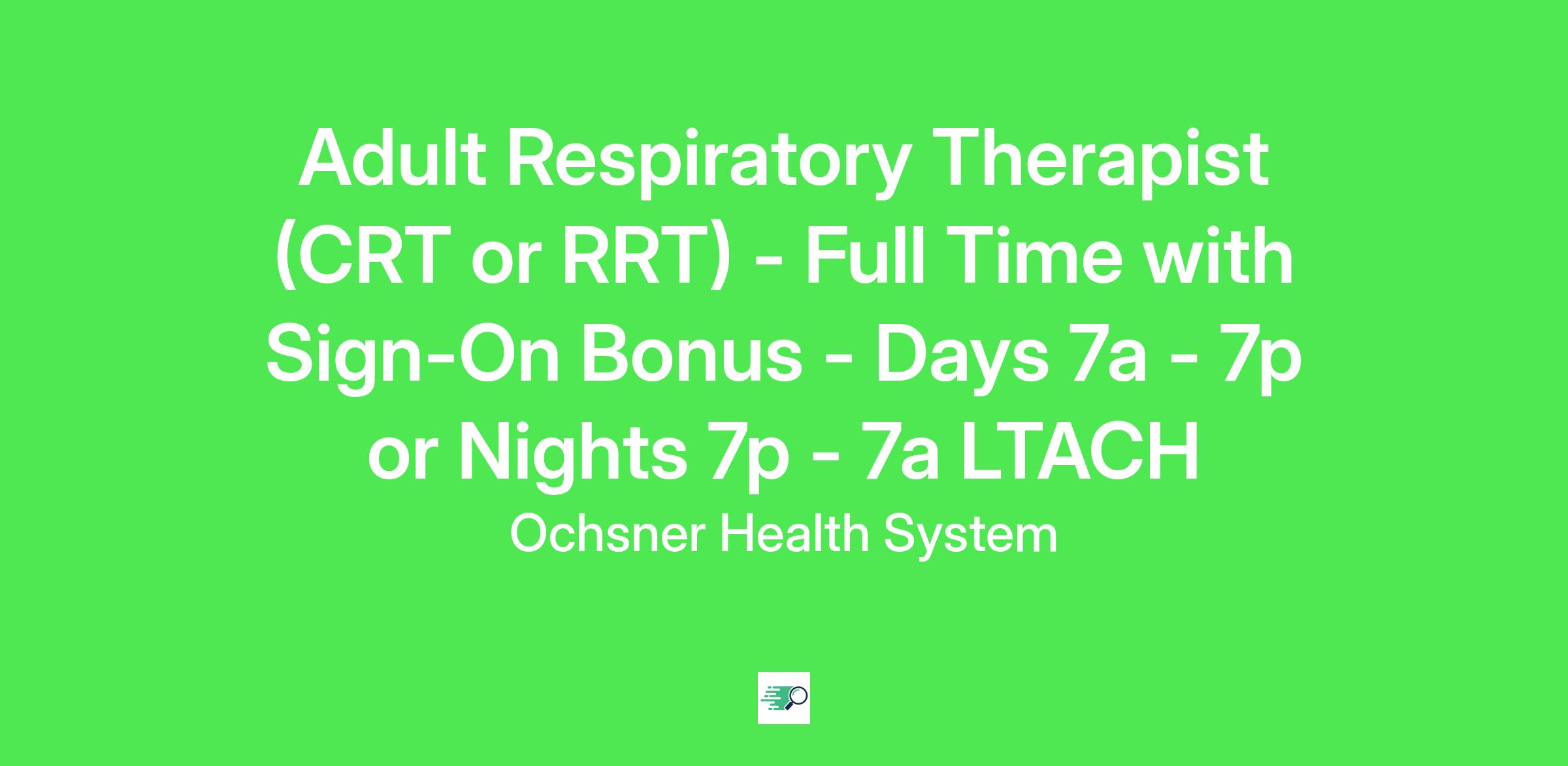 Adult Respiratory Therapist (CRT or RRT) - Full Time with Sign-On Bonus - Days 7a - 7p or Nights 7p - 7a LTACH

Ochsner Health System